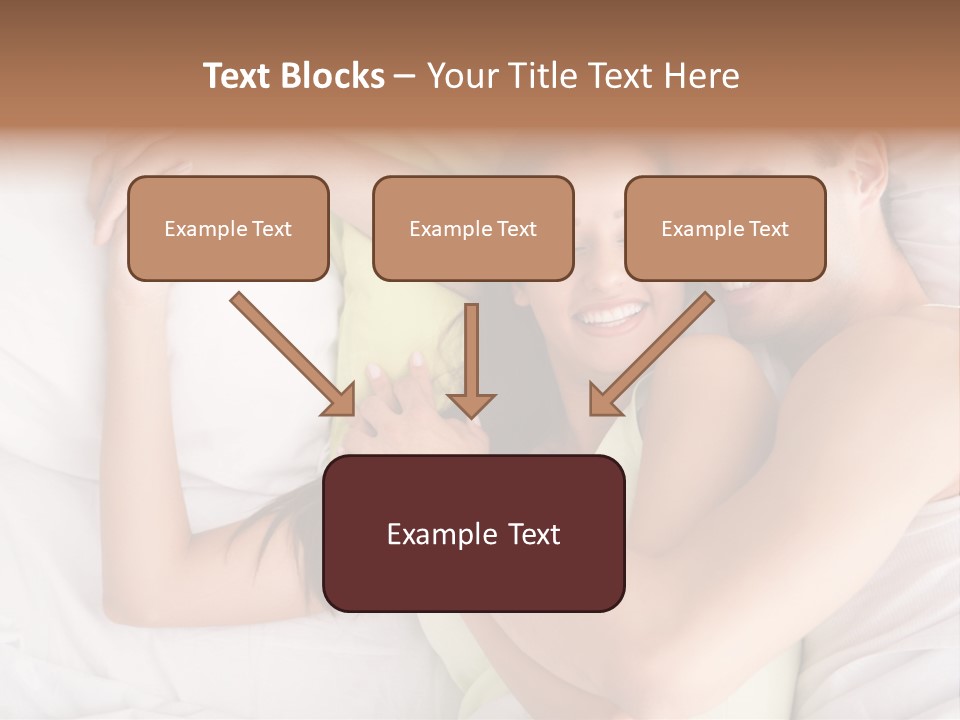 Text Blocks – Your Title Text Here

Example Text

Example Text

Example Text

Example Text